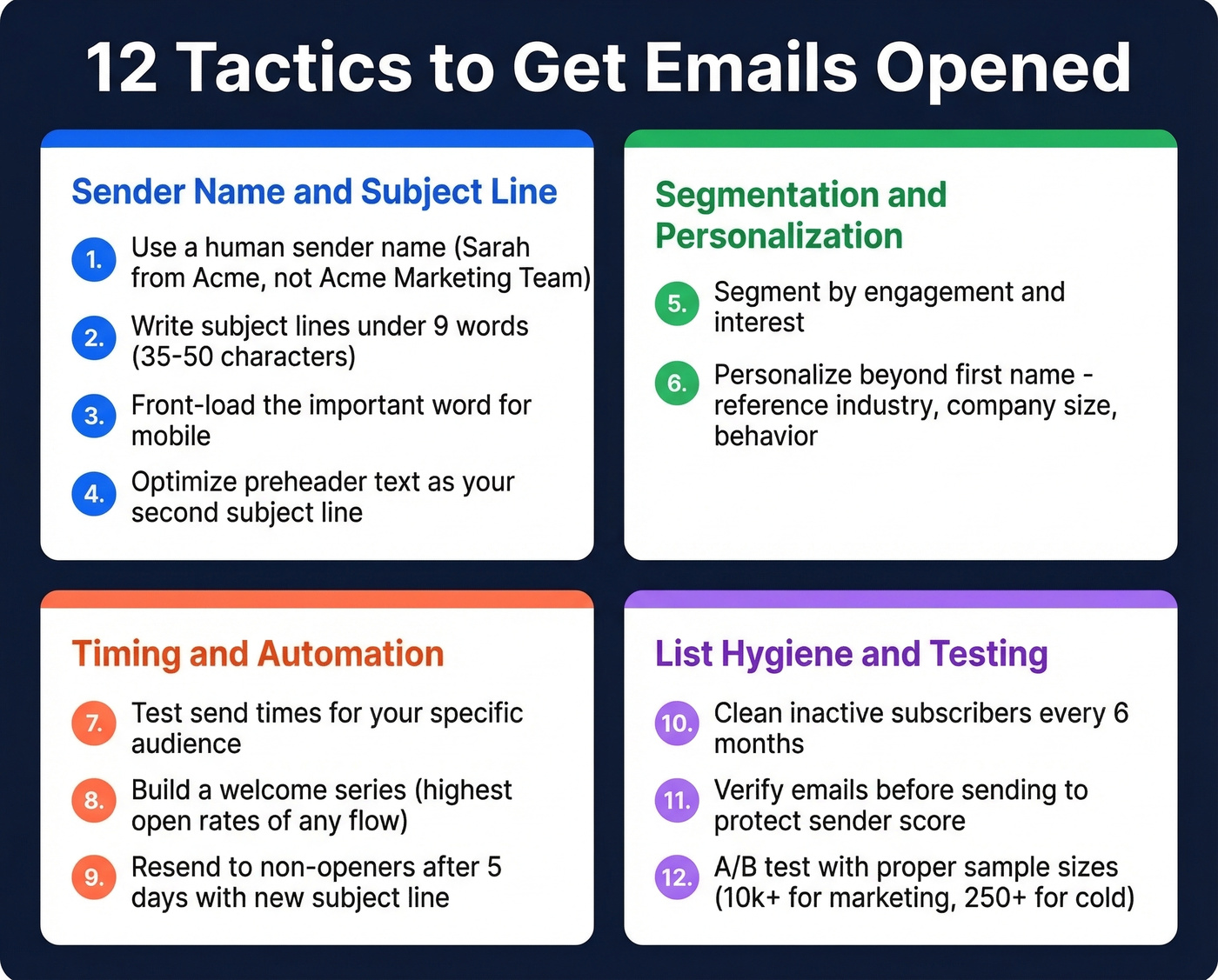 12 Tactics to Get Emails Opened

Sender Name and Subject Line

1. Use a human sender name (Sarah from Acme, not Acme Marketing Team)

2. Write subject lines under 9 words (35-50 characters)

3. Front-load the important word for mobile

4. Optimize preheader text as your second subject line

Segmentation and Personalization

5. Segment by engagement and interest

6. Personalize beyond first name - reference industry, company size, behavior

Timing and Automation

7. Test send times for your specific audience

8. Build a welcome series (highest open rates of any flow)

9. Resend to non-openers after 5 days with new subject line

List Hygiene and Testing

10. Clean inactive subscribers every 6 months

11. Verify emails before sending to protect sender score

12. A/B test with proper sample sizes (10k+ for marketing, 250+ for cold)